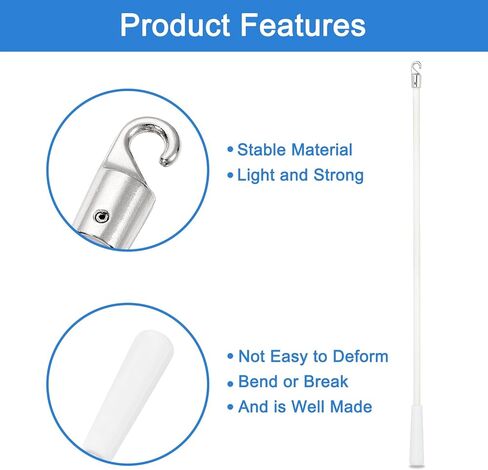 Product Features

• Stable Material
• Light and Strong

• Not Easy to Deform
• Bend or Break
• And is Well Made